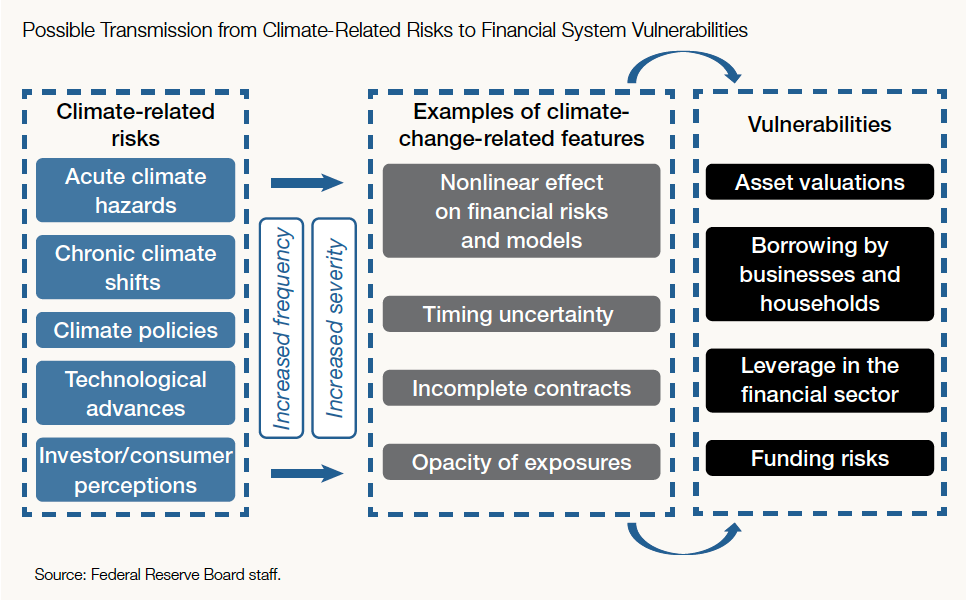 Possible Transmission from Climate-Related Risks to Financial System Vulnerabilities

Climate-related risks

Acute climate hazards

Chronic climate shifts

Climate policies

Technological advances

Investor/consumer perceptions

Increased frequency

Increased severity

Examples of climate-change-related features

Nonlinear effect on financial risks and models

Timing uncertainty

Incomplete contracts

Opacity of exposures

Vulnerabilities

Asset valuations

Borrowing by businesses and households

Leverage in the financial sector

Funding risks

Source: Federal Reserve Board staff.